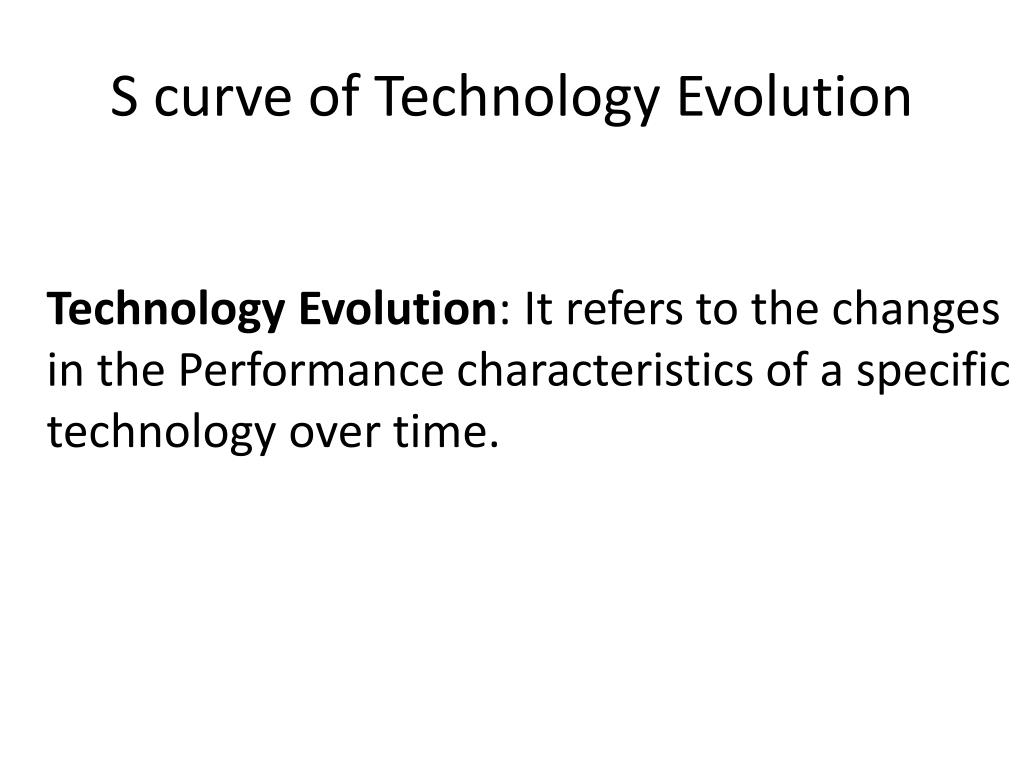 S curve of Technology Evolution

Technology Evolution: It refers to the changes in the Performance characteristics of a specific technology over time.